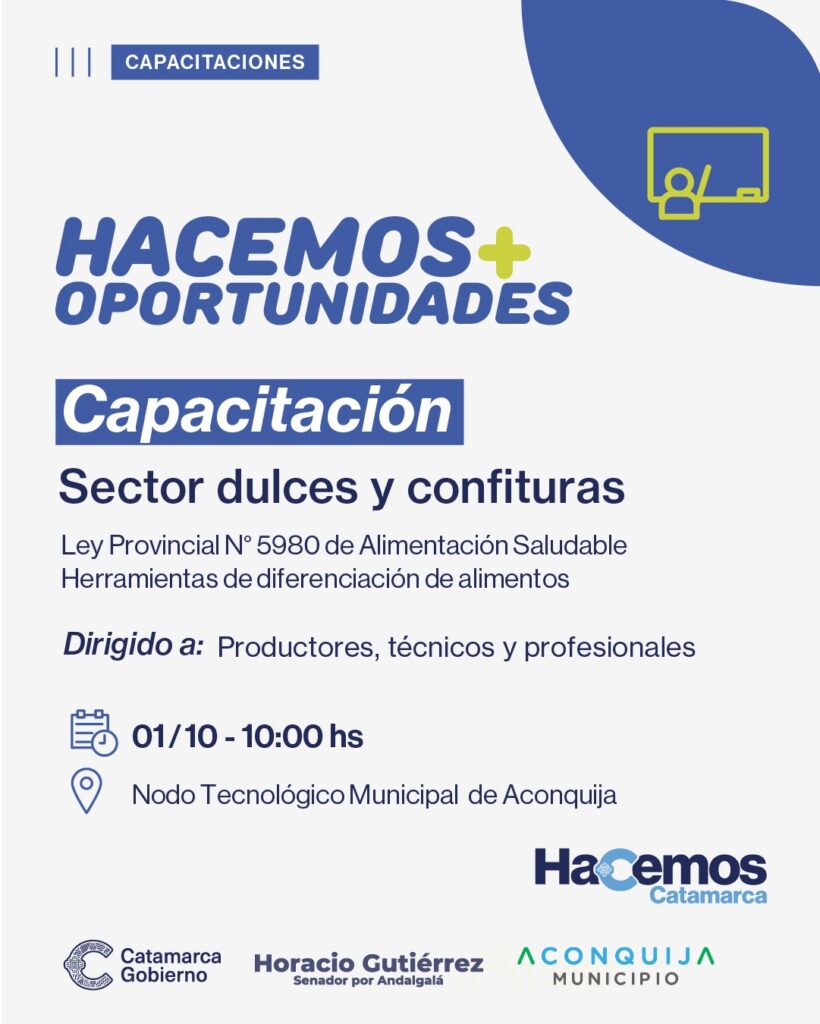 CAPACITACIONES

HACEMOS+ OPORTUNIDADES

Capacitación

Sector dulces y confituras

Ley Provincial N° 5980 de Alimentación Saludable
Herramientas de diferenciación de alimentos

Dirigido a: Productores, técnicos y profesionales

01/10 - 10:00 hs

Nodo Tecnológico Municipal de Aconquija

Hacemos Catamarca

Catamarca Gobierno

Horacio Gutiérrez
Senador por Andalgalá

ACONQUIJA
MUNICIPIO